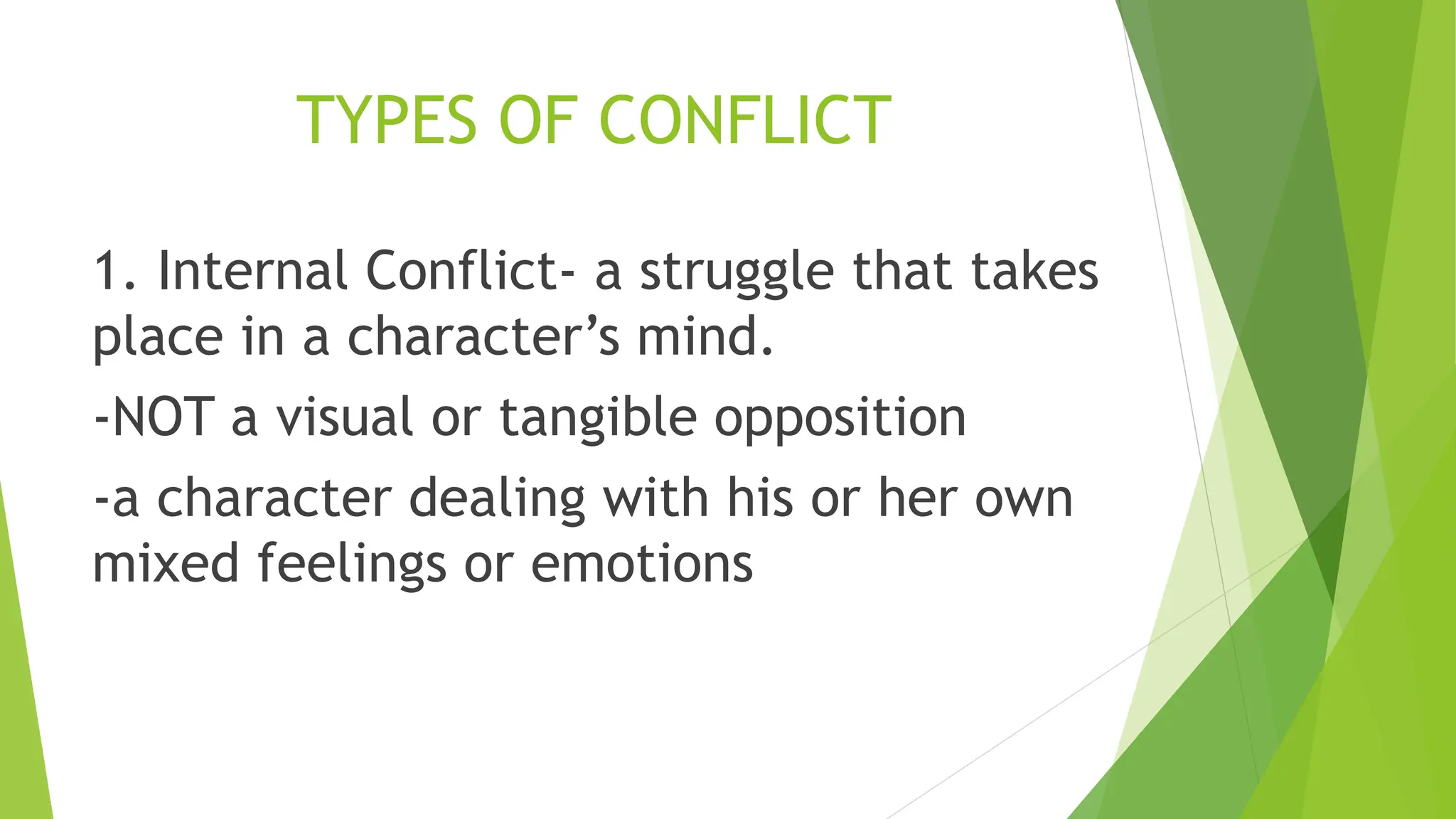 TYPES OF CONFLICT

1. Internal Conflict- a struggle that takes place in a character’s mind.

-NOT a visual or tangible opposition

-a character dealing with his or her own mixed feelings or emotions